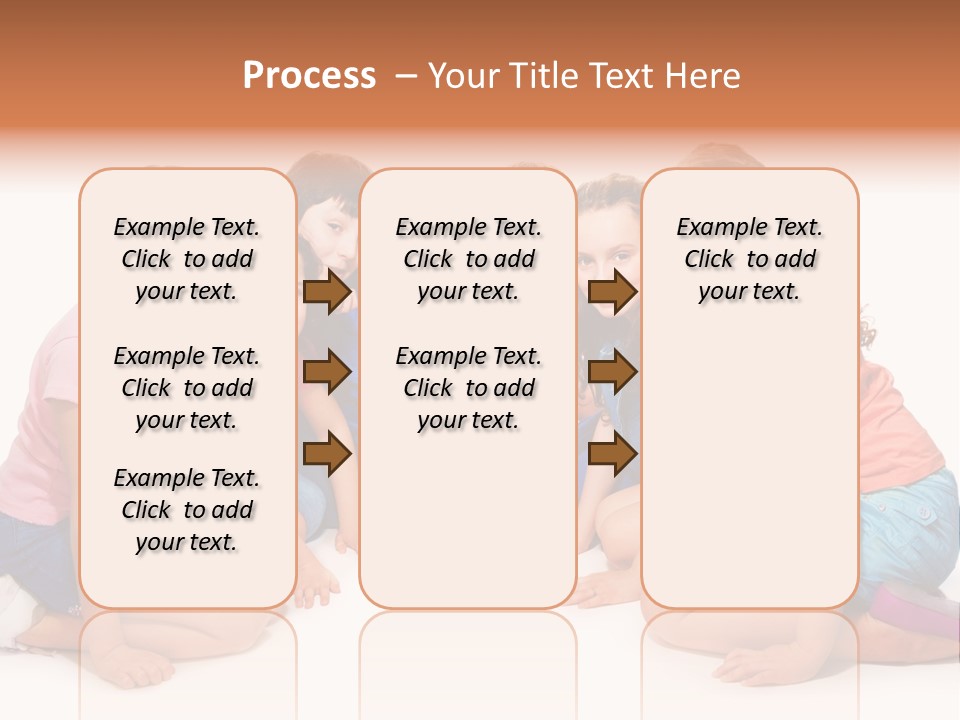 Process – Your Title Text Here

Example Text. Click to add your text.

Example Text. Click to add your text.

Example Text. Click to add your text.

Example Text. Click to add your text.

Example Text. Click to add your text.

Example Text. Click to add your text.